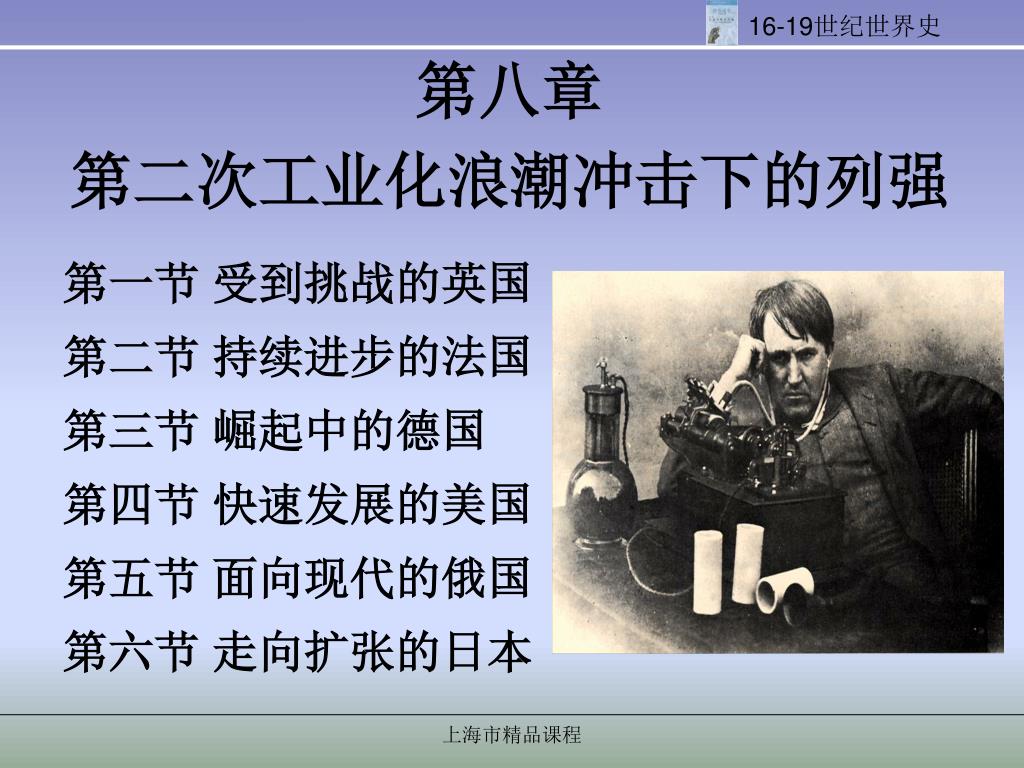 16-19世纪世界史

第八章
第二次工业化浪潮冲击下的列强

第一节 受到挑战的英国
第二节 持续进步的法国
第三节 崛起中的德国
第四节 快速发展的美国
第五节 面向现代的俄国
第六节 走向扩张的日本

上海市精品课程